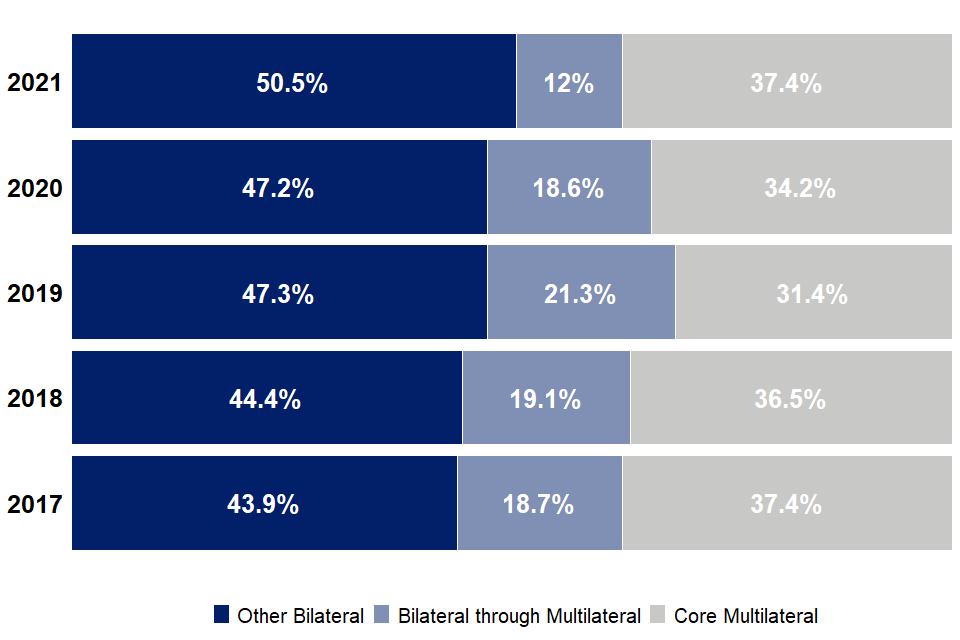 2021 50.5% 12% 37.4%

2020 47.2% 18.6% 34.2%

2019 47.3% 21.3% 31.4%

2018 44.4% 19.1% 36.5%

2017 43.9% 18.7% 37.4%

Other Bilateral Bilateral through Multilateral Core Multilateral